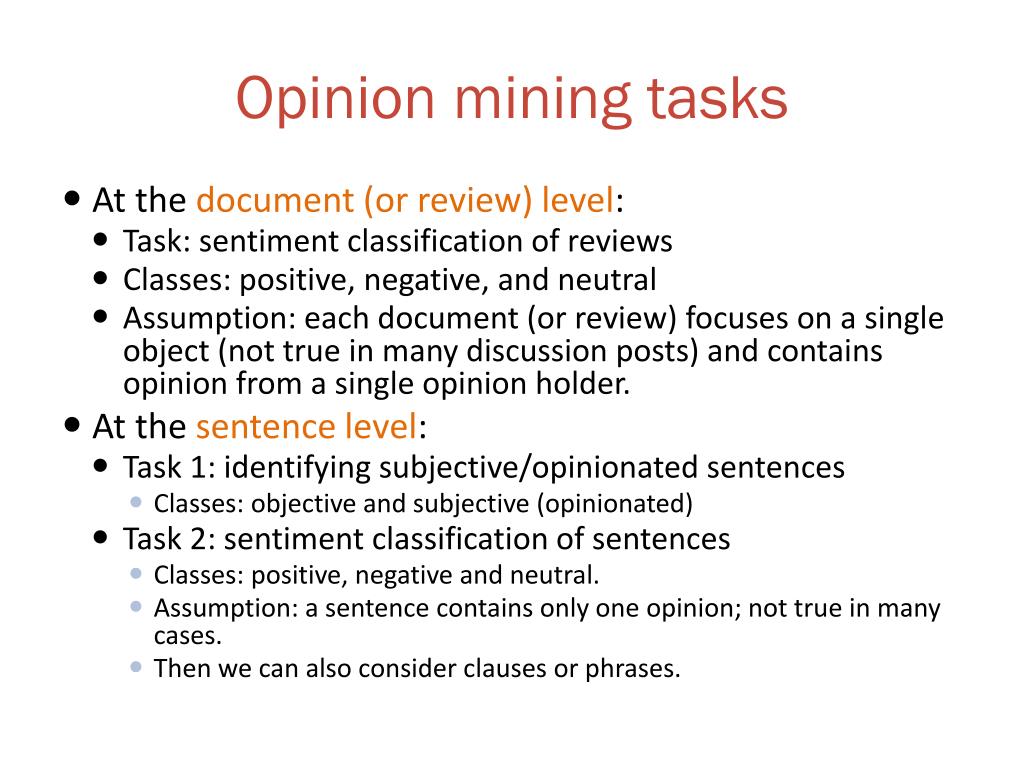 Opinion mining tasks

- At the document (or review) level:
  - Task: sentiment classification of reviews
  - Classes: positive, negative, and neutral
  - Assumption: each document (or review) focuses on a single object (not true in many discussion posts) and contains opinion from a single opinion holder.
- At the sentence level:
  - Task 1: identifying subjective/opinionated sentences
    - Classes: objective and subjective (opinionated)
  - Task 2: sentiment classification of sentences
    - Classes: positive, negative and neutral.
    - Assumption: a sentence contains only one opinion; not true in many cases.
    - Then we can also consider clauses or phrases.